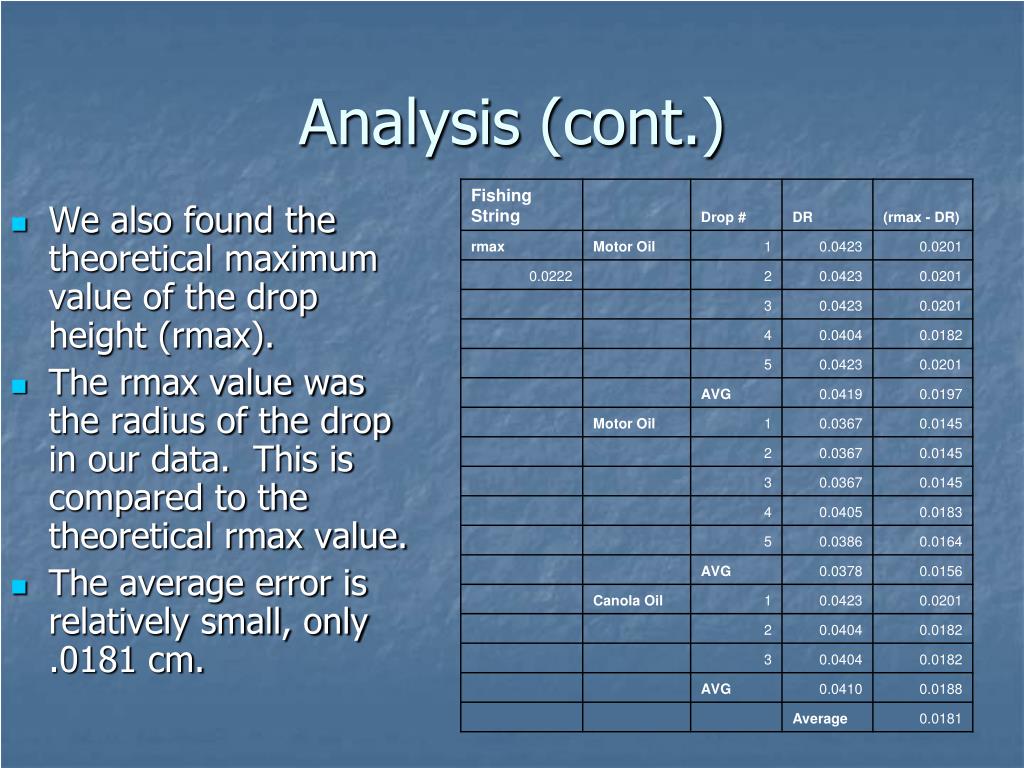 Analysis (cont.)

We also found the theoretical maximum value of the drop height (rmax).

The rmax value was the radius of the drop in our data.  This is compared to the theoretical rmax value.

The average error is relatively small, only .0181 cm.

| Fishing String | | Drop # | DR | (rmax - DR) |
|---|---|---|---|---|
| rmax | Motor Oil | 1 | 0.0423 | 0.0201 |
| 0.0222 | | 2 | 0.0423 | 0.0201 |
| | | 3 | 0.0423 | 0.0201 |
| | | 4 | 0.0404 | 0.0182 |
| | | 5 | 0.0423 | 0.0201 |
| | | AVG | 0.0419 | 0.0197 |
| | Motor Oil | 1 | 0.0367 | 0.0145 |
| | | 2 | 0.0367 | 0.0145 |
| | | 3 | 0.0367 | 0.0145 |
| | | 4 | 0.0405 | 0.0183 |
| | | 5 | 0.0386 | 0.0164 |
| | | AVG | 0.0378 | 0.0156 |
| | Canola Oil | 1 | 0.0423 | 0.0201 |
| | | 2 | 0.0404 | 0.0182 |
| | | 3 | 0.0404 | 0.0182 |
| | | AVG | 0.0410 | 0.0188 |
| | | | Average | 0.0181 |